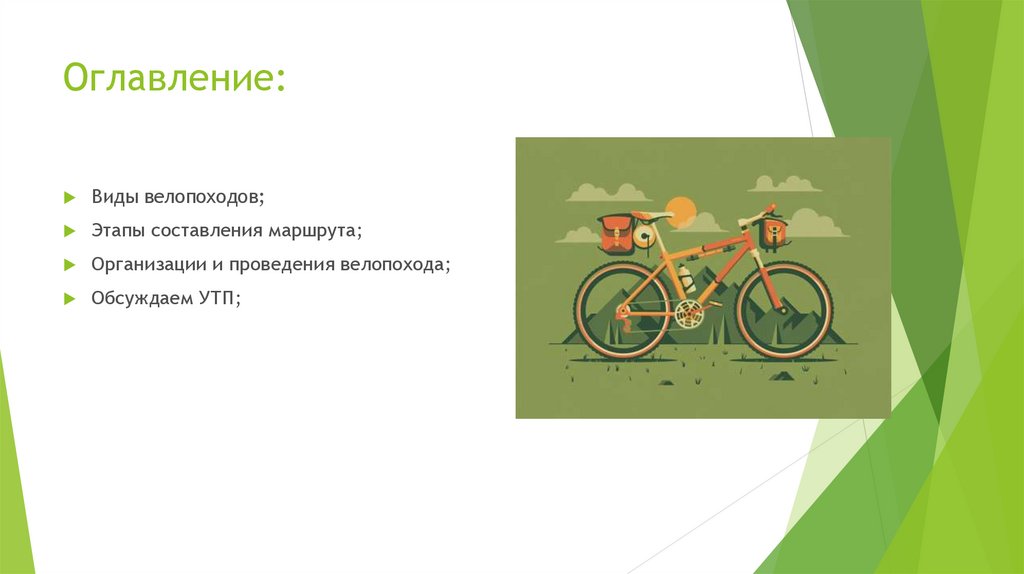 Оглавление:

Виды велопоходов;

Этапы составления маршрута;

Организации и проведения велопохода;

Обсуждаем УТП;